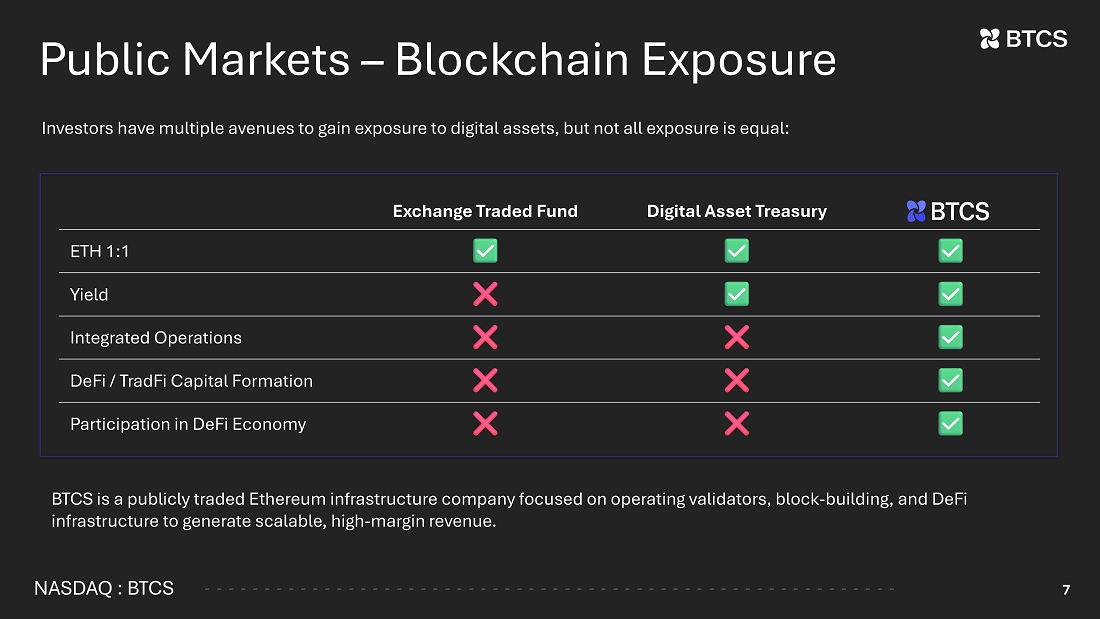 Public Markets – Blockchain Exposure

BTCS

Investors have multiple avenues to gain exposure to digital assets, but not all exposure is equal:

| | Exchange Traded Fund | Digital Asset Treasury | BTCS |
|---|---|---|---|
| ETH 1:1 | ✅ | ✅ | ✅ |
| Yield | ❌ | ✅ | ✅ |
| Integrated Operations | ❌ | ❌ | ✅ |
| DeFi / TradFi Capital Formation | ❌ | ❌ | ✅ |
| Participation in DeFi Economy | ❌ | ❌ | ✅ |

BTCS is a publicly traded Ethereum infrastructure company focused on operating validators, block-building, and DeFi infrastructure to generate scalable, high-margin revenue.

NASDAQ : BTCS

7